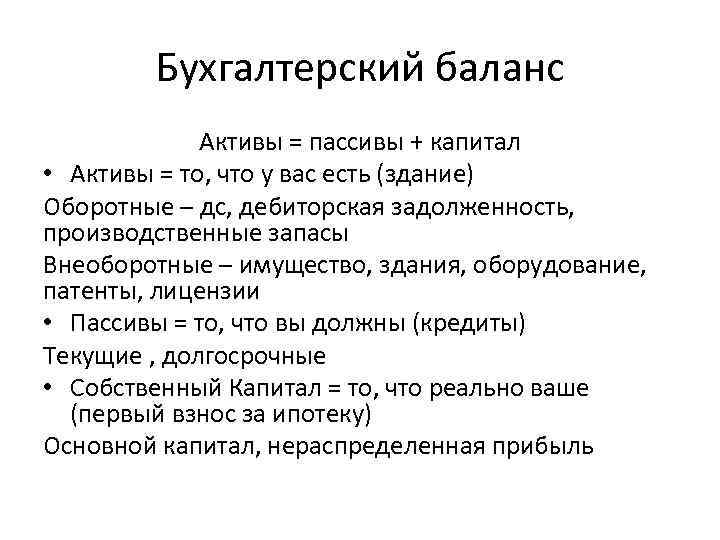 Бухгалтерский баланс

Активы = пассивы + капитал

• Активы = то, что у вас есть (здание)

Оборотные – дс, дебиторская задолженность, производственные запасы

Внеоборотные – имущество, здания, оборудование, патенты, лицензии

• Пассивы = то, что вы должны (кредиты)

Текущие , долгосрочные

• Собственный Капитал = то, что реально ваше (первый взнос за ипотеку)

Основной капитал, нераспределенная прибыль